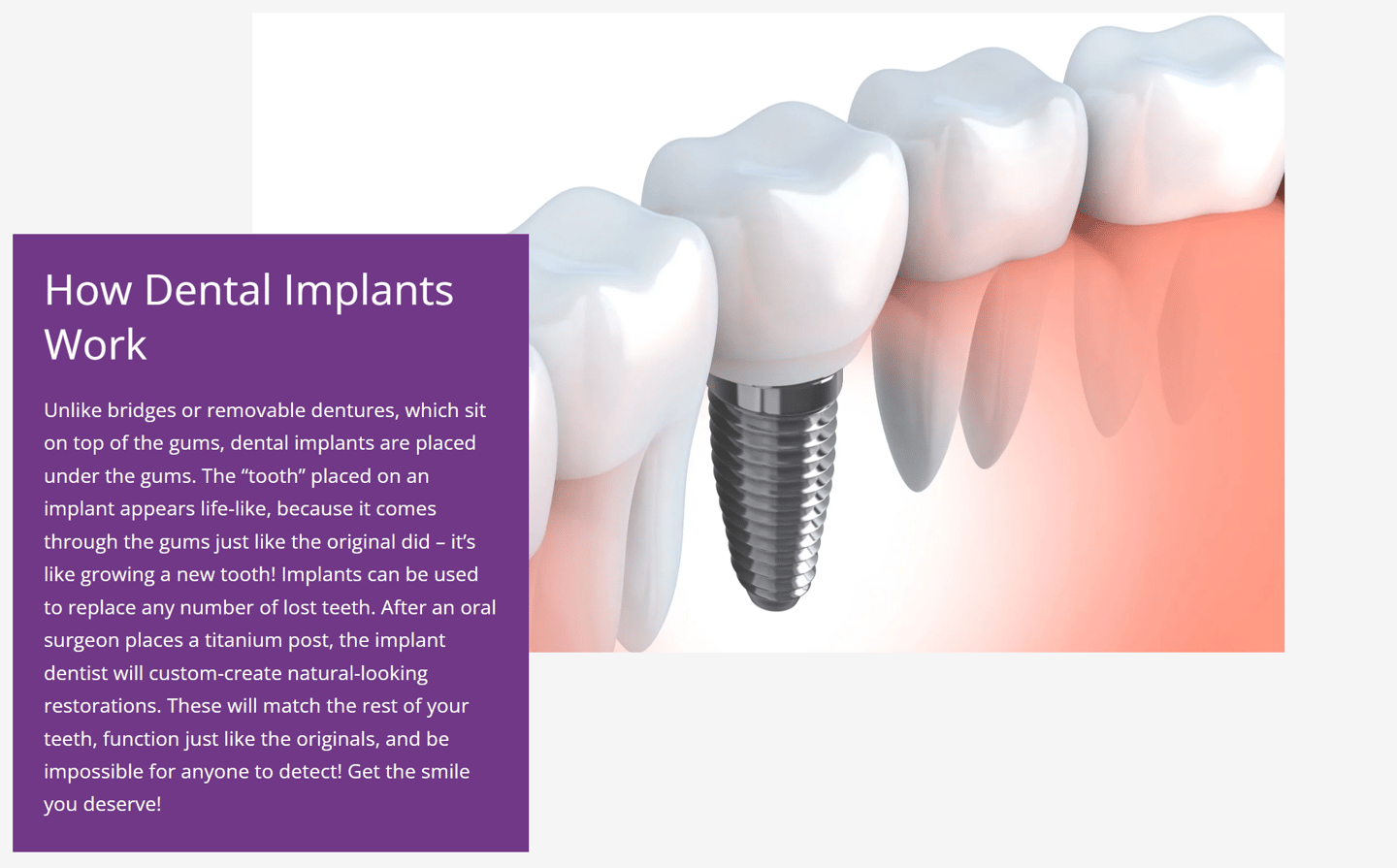 How Dental Implants Work

Unlike bridges or removable dentures, which sit on top of the gums, dental implants are placed under the gums. The “tooth” placed on an implant appears life-like, because it comes through the gums just like the original did – it’s like growing a new tooth! Implants can be used to replace any number of lost teeth. After an oral surgeon places a titanium post, the implant dentist will custom-create natural-looking restorations. These will match the rest of your teeth, function just like the originals, and be impossible for anyone to detect! Get the smile you deserve!